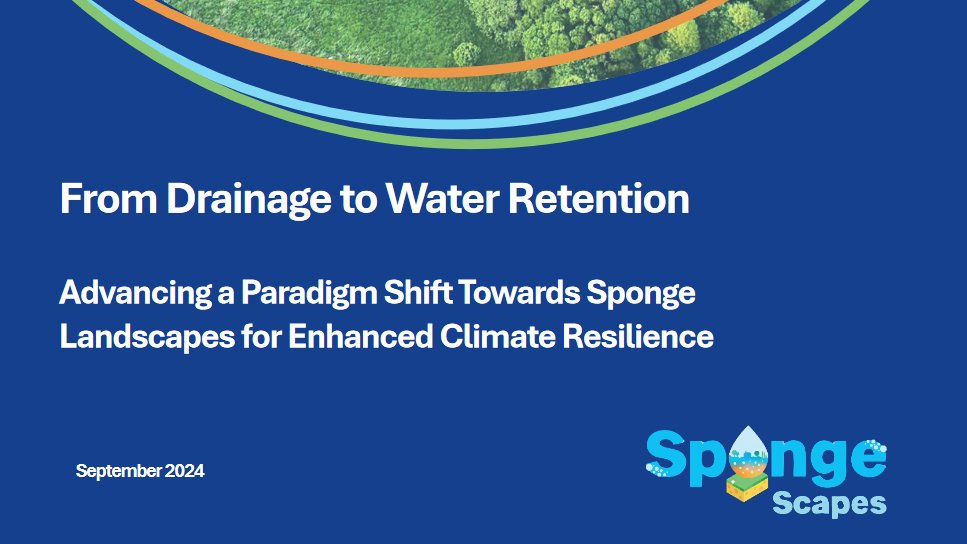 From Drainage to Water Retention

Advancing a Paradigm Shift Towards Sponge Landscapes for Enhanced Climate Resilience

September 2024

Sponge Scapes